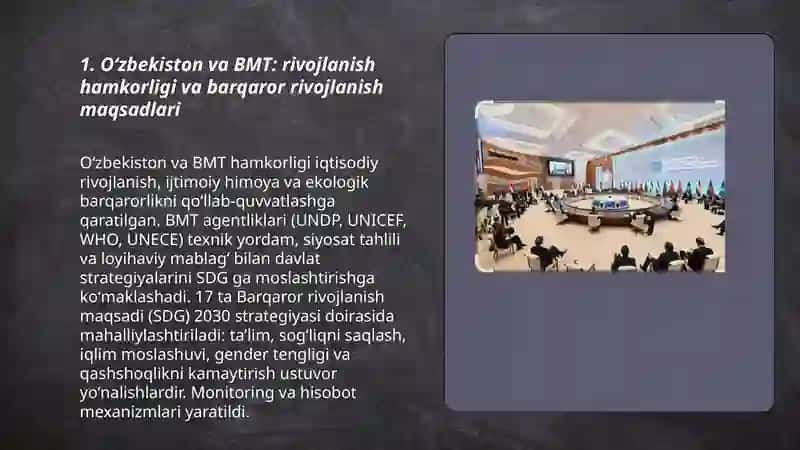 1. O‘zbekiston va BMT: rivojlanish hamkorligi va barqaror rivojlanish maqsadlari

O‘zbekiston va BMT hamkorligi iqtisodiy rivojlanish, ijtimoiy himoya va ekologik barqarorlikni qo‘llab-quvvatlashga qaratilgan. BMT agentliklari (UNDP, UNICEF, WHO, UNECE) texnik yordam, siyosat tahlili va loyihaviy mablag‘ bilan davlat strategiyalarini SDG ga moslashtirishga ko‘maklashadi. 17 ta Barqaror rivojlanish maqsadi (SDG) 2030 strategiyasi doirasida mahalliylashtiriladi: ta’lim, sog‘liqni saqlash, iqlim moslashuvi, gender tengligi va qashshoqlikni kamaytirish ustuvor yo‘nalishlardir. Monitoring va hisobot mexanizmlari yaratildi.